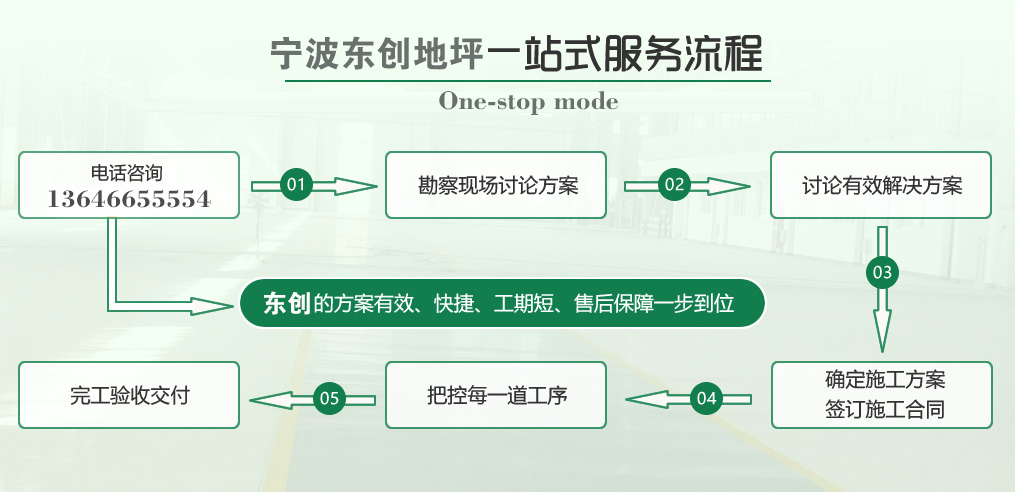 宁波东创地坪一站式服务流程

One-stop mode

电话咨询
13646655554

01

勘察现场讨论方案

02

讨论有效解决方案

03

东创的方案有效、快捷、工期短、售后保障一步到位

确定施工方案
签订施工合同

04

把控每一道工序

05

完工验收交付